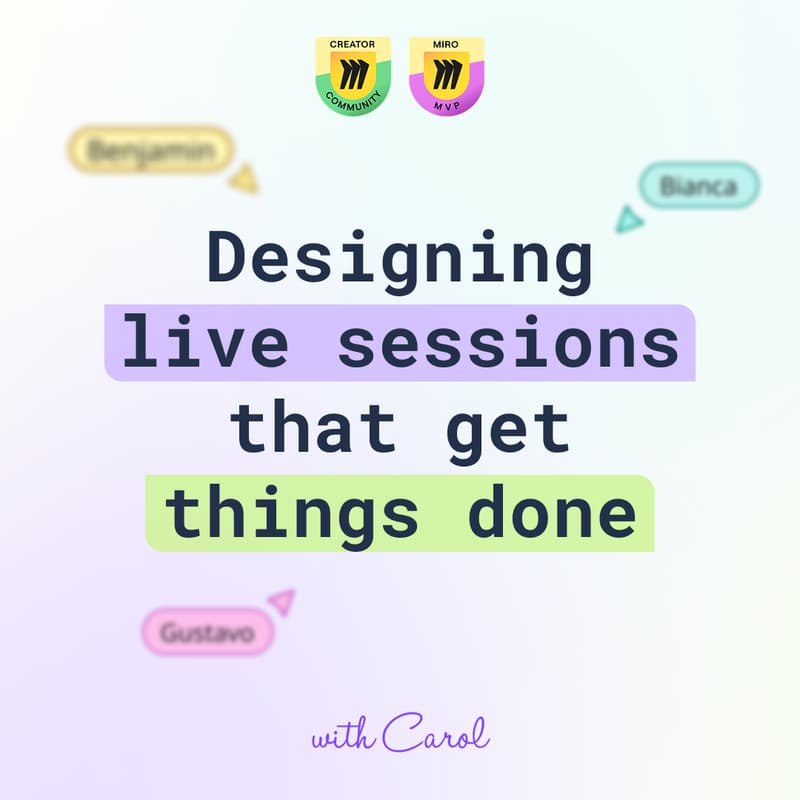 CREATOR COMMUNITY

MIRO MVP

Benjamin

Bianca

Designing live sessions that get things done

Gustavo

with Carol